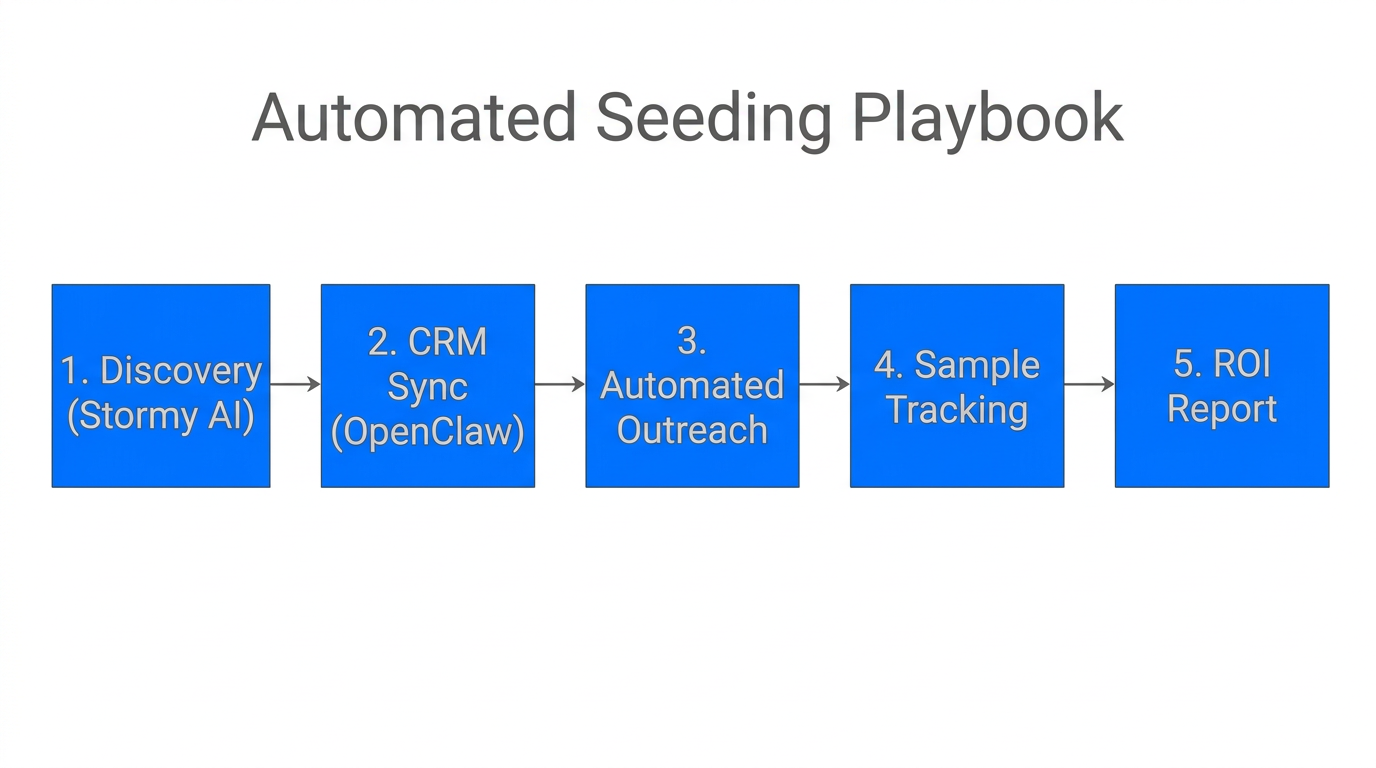 Automated Seeding Playbook

1. Discovery (Stormy AI)

2. CRM Sync (OpenClaw)

3. Automated Outreach

4. Sample Tracking

5. ROI Report